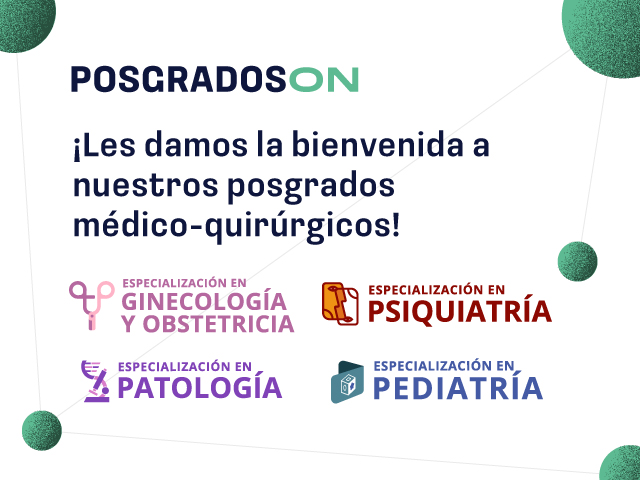 POSGRADOSON

¡Les damos la bienvenida a nuestros posgrados médico-quirúrgicos!

ESPECIALIZACIÓN EN GINECOLOGÍA Y OBSTETRICIA

ESPECIALIZACIÓN EN PSIQUIATRÍA

ESPECIALIZACIÓN EN PATOLOGÍA

ESPECIALIZACIÓN EN PEDIATRÍA